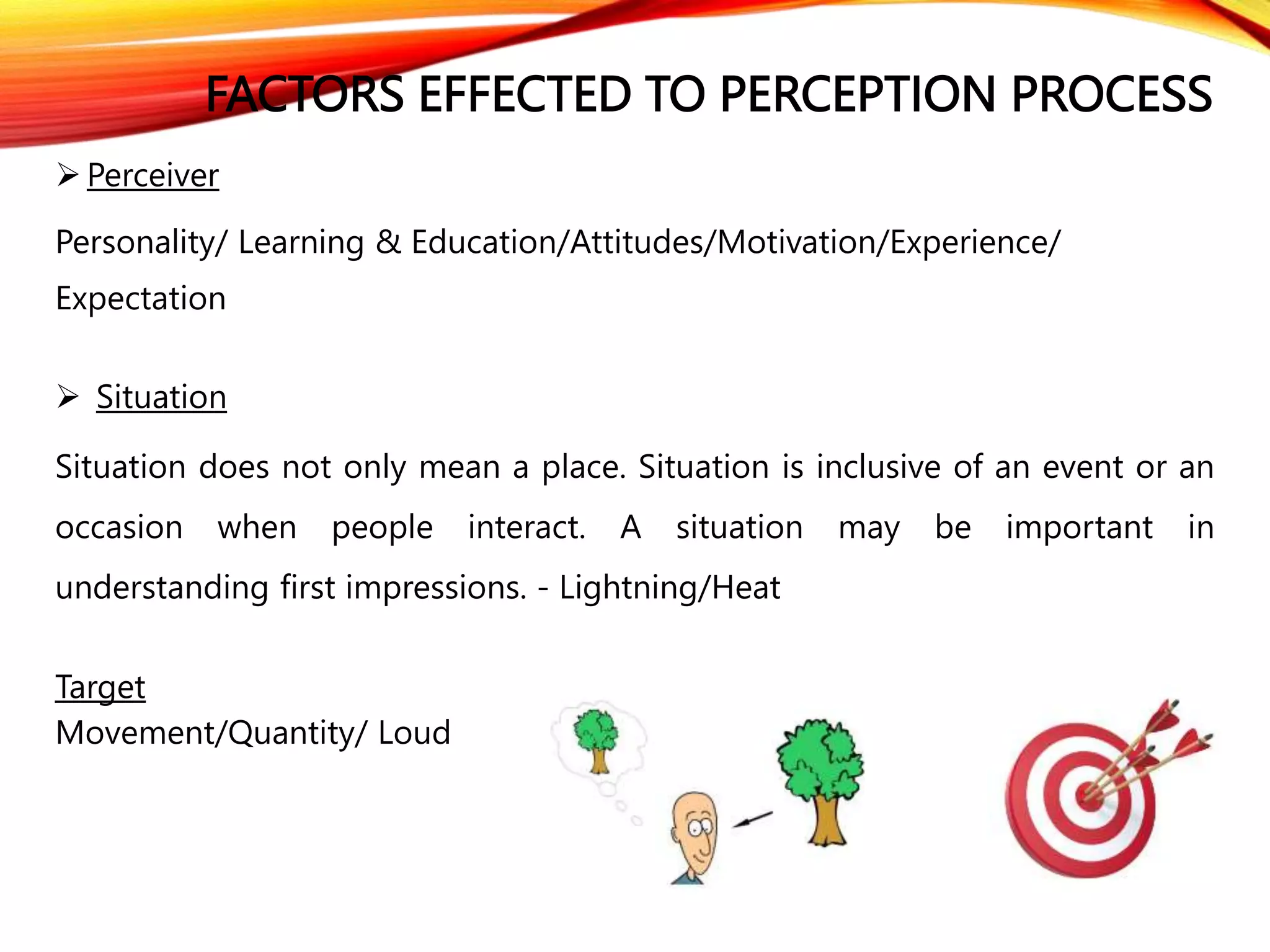 FACTORS EFFECTED TO PERCEPTION PROCESS

➢ Perceiver

Personality/ Learning & Education/Attitudes/Motivation/Experience/ Expectation

➢ Situation

Situation does not only mean a place. Situation is inclusive of an event or an occasion when people interact. A situation may be important in understanding first impressions. - Lightning/Heat

Target
Movement/Quantity/ Loud